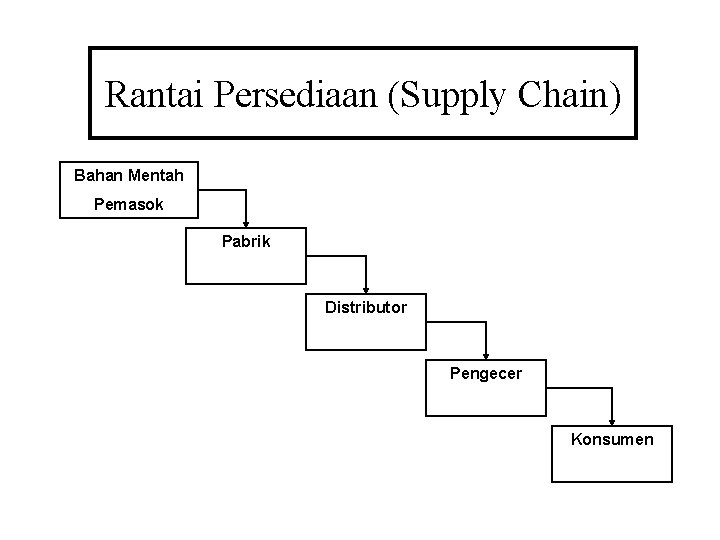 Rantai Persediaan (Supply Chain)

Bahan Mentah
Pemasok

Pabrik

Distributor

Pengecer

Konsumen